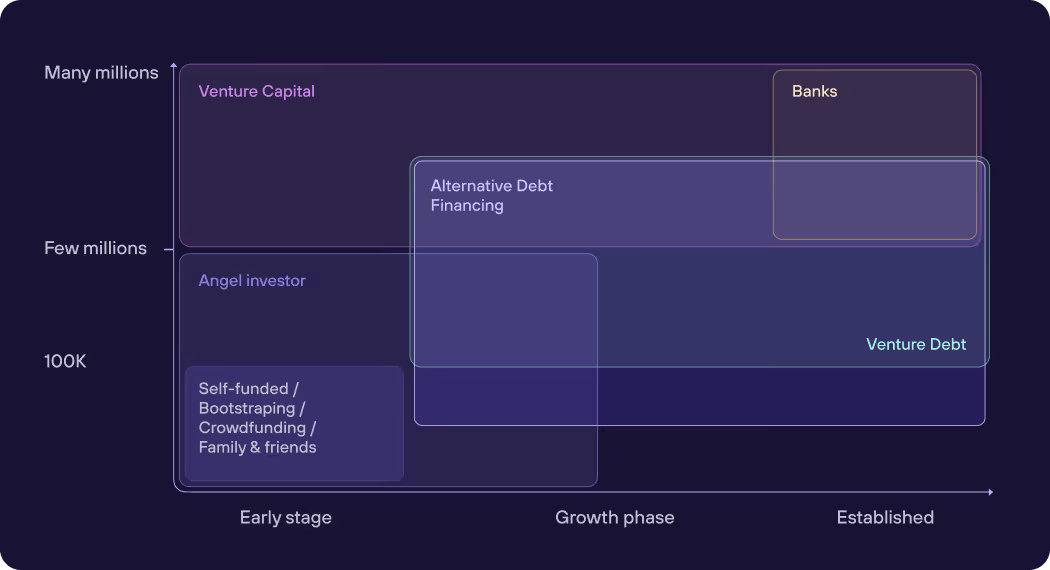 Many millions
Few millions
100K

Venture Capital
Banks
Alternative Debt Financing
Angel investor
Venture Debt
Self-funded / Bootstraping / Crowdfunding / Family & friends

Early stage
Growth phase
Established